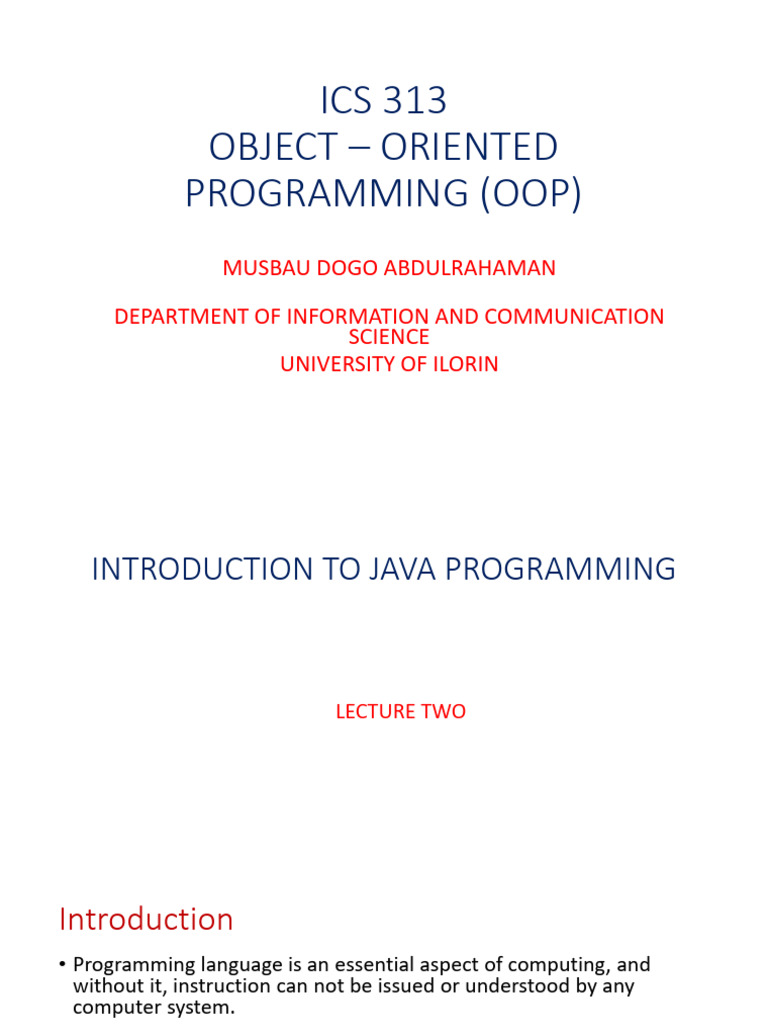 ICS 313
OBJECT – ORIENTED PROGRAMMING (OOP)

MUSBAU DOGO ABDULRAHAMAN

DEPARTMENT OF INFORMATION AND COMMUNICATION SCIENCE
UNIVERSITY OF ILORIN

INTRODUCTION TO JAVA PROGRAMMING

LECTURE TWO

Introduction

• Programming language is an essential aspect of computing, and without it, instruction can not be issued or understood by any computer system.